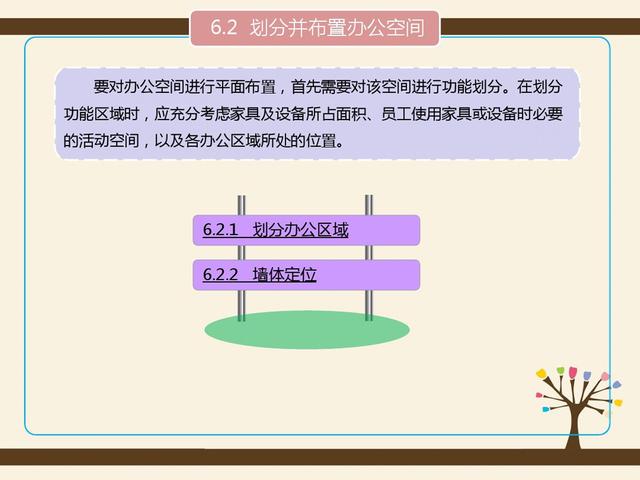 6.2 划分并布置办公空间

要对办公空间进行平面布置，首先需要对该空间进行功能划分。在划分功能区域时，应充分考虑家具及设备所占面积、员工使用家具或设备时必要的活动空间，以及各办公区域所处的位置。

6.2.1 划分办公区域

6.2.2 墙体定位